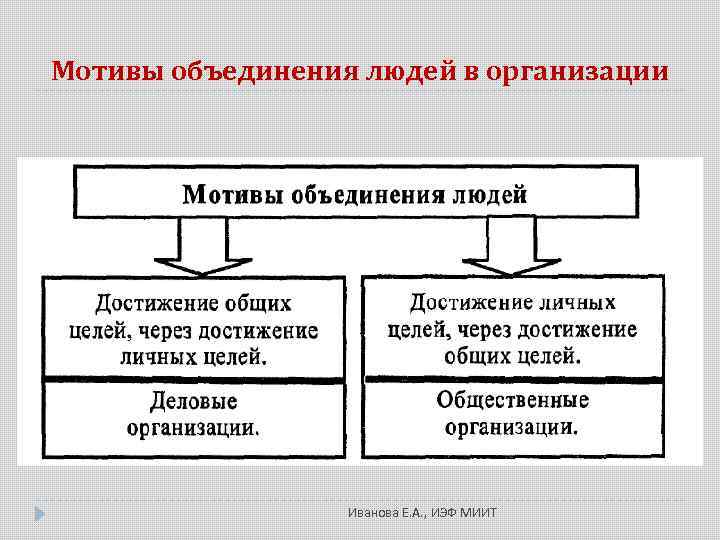 Мотивы объединения людей в организации

Мотивы объединения людей

Достижение общих целей, через достижение личных целей.

Деловые организации.

Достижение личных целей, через достижение общих целей.

Общественные организации.

Иванова Е.А., ИЭФ МИИТ